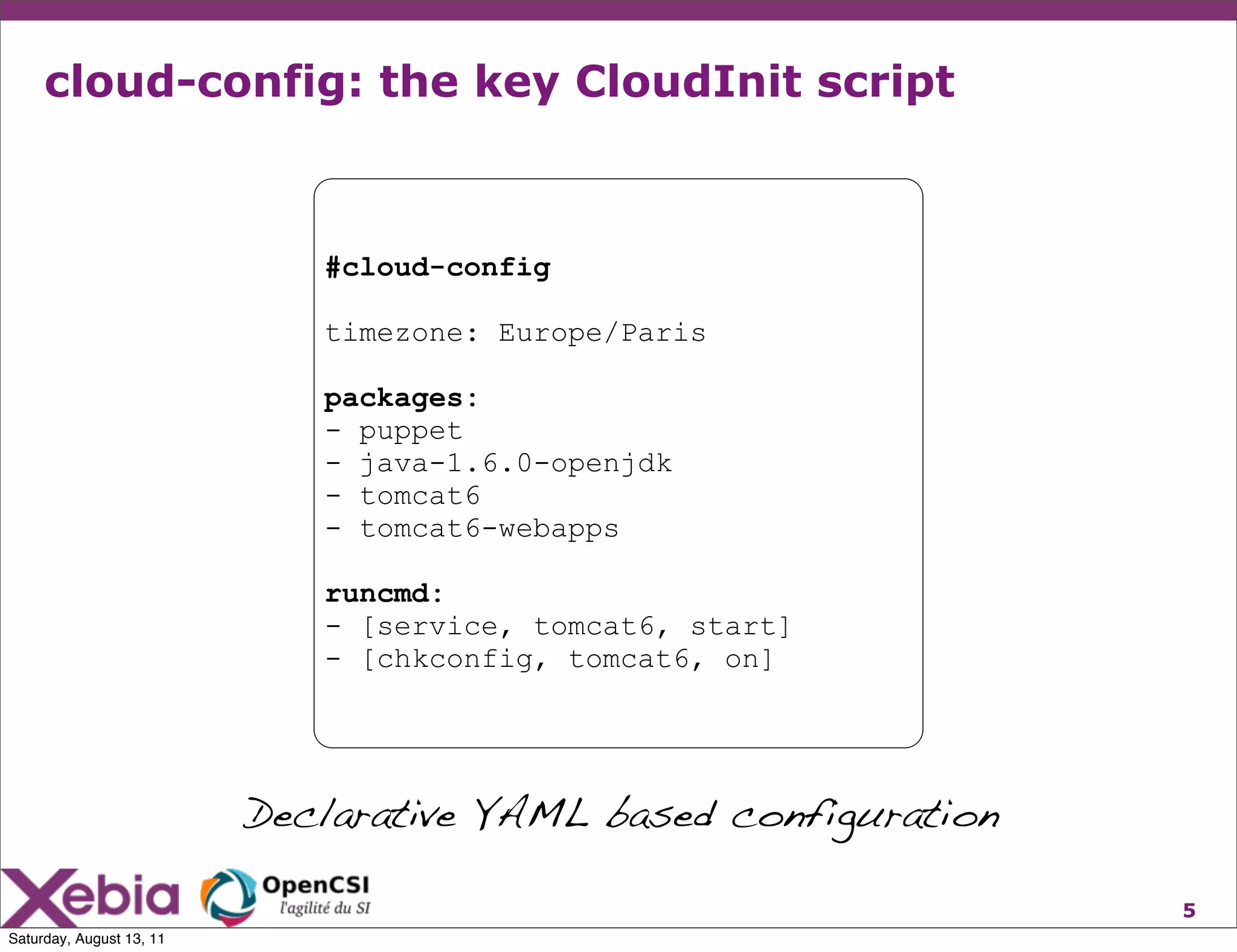 cloud-config: the key CloudInit script

#cloud-config

timezone: Europe/Paris

packages:
- puppet
- java-1.6.0-openjdk
- tomcat6
- tomcat6-webapps

runcmd:
- [service, tomcat6, start]
- [chkconfig, tomcat6, on]

Declarative YAML based configuration

Xebia OpenCSI l'agilité du SI

5

Saturday, August 13, 11